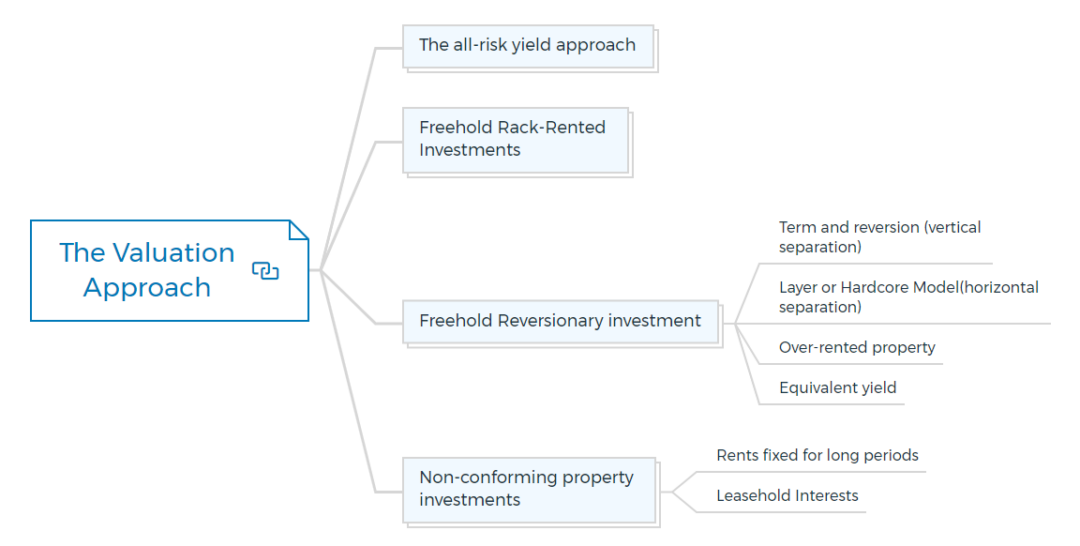 The Valuation Approach

The all-risk yield approach

Freehold Rack-Rented Investments

Freehold Reversionary investment

Term and reversion (vertical separation)

Layer or Hardcore Model(horizontal separation)

Over-rented property

Equivalent yield

Non-conforming property investments

Rents fixed for long periods

Leasehold Interests